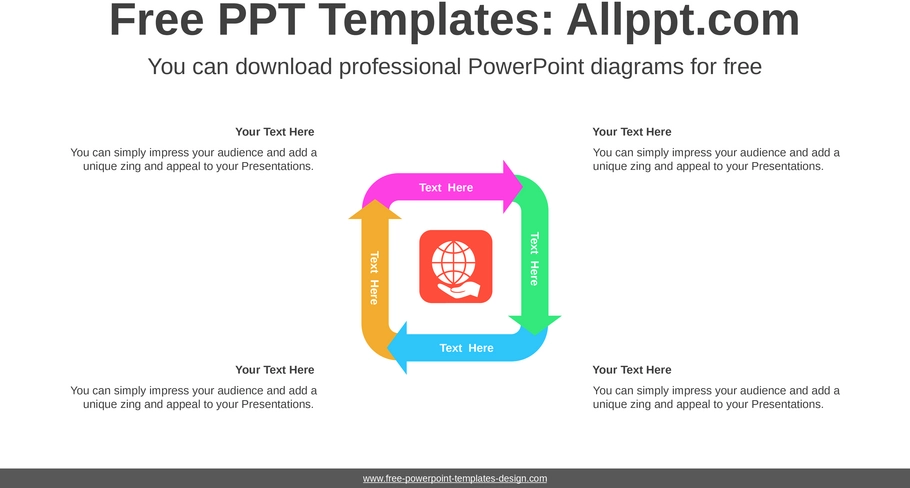 Free PPT Templates: Allppt.com

You can download professional PowerPoint diagrams for free

Your Text Here

You can simply impress your audience and add a unique zing and appeal to your Presentations.

Your Text Here

You can simply impress your audience and add a unique zing and appeal to your Presentations.

Text Here

Text Here

Text Here

Text Here

Your Text Here

You can simply impress your audience and add a unique zing and appeal to your Presentations.

Your Text Here

You can simply impress your audience and add a unique zing and appeal to your Presentations.

www.free-powerpoint-templates-design.com